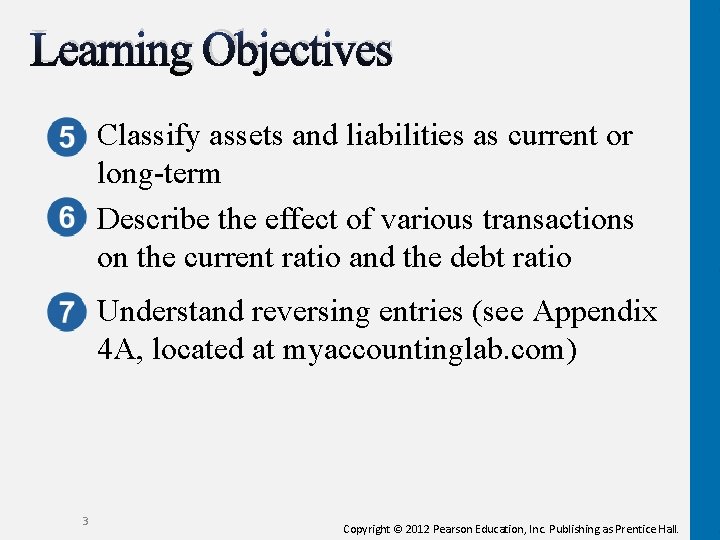 Learning Objectives

5 Classify assets and liabilities as current or long-term

6 Describe the effect of various transactions on the current ratio and the debt ratio

7 Understand reversing entries (see Appendix 4A, located at myaccountinglab.com)

3

Copyright © 2012 Pearson Education, Inc. Publishing as Prentice Hall.